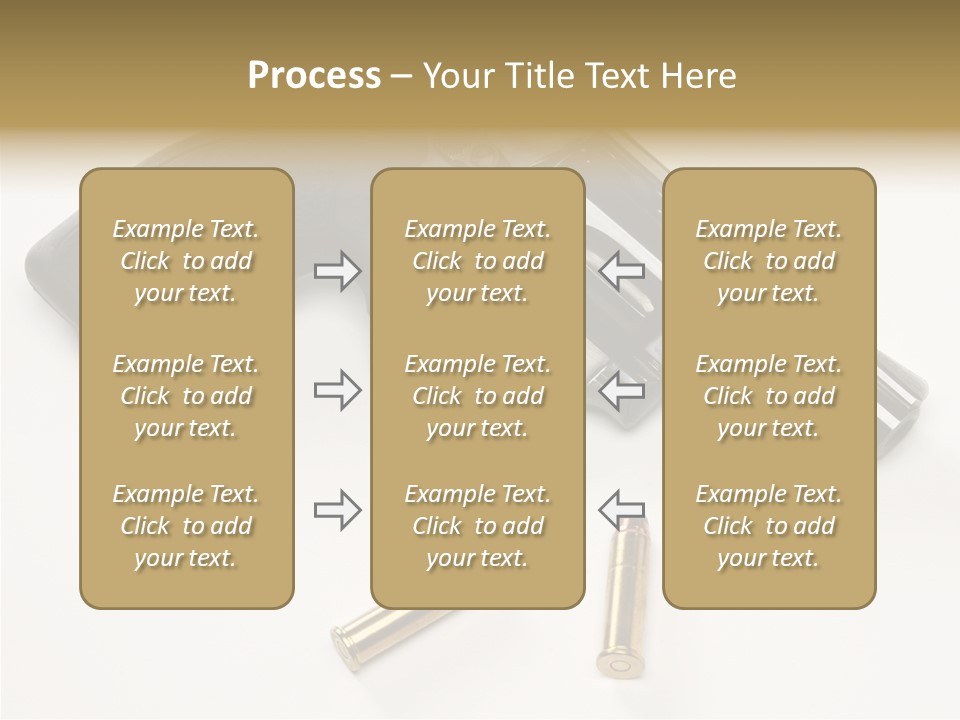 Process – Your Title Text Here

Example Text. Click to add your text.

Example Text. Click to add your text.

Example Text. Click to add your text.

Example Text. Click to add your text.

Example Text. Click to add your text.

Example Text. Click to add your text.

Example Text. Click to add your text.

Example Text. Click to add your text.

Example Text. Click to add your text.